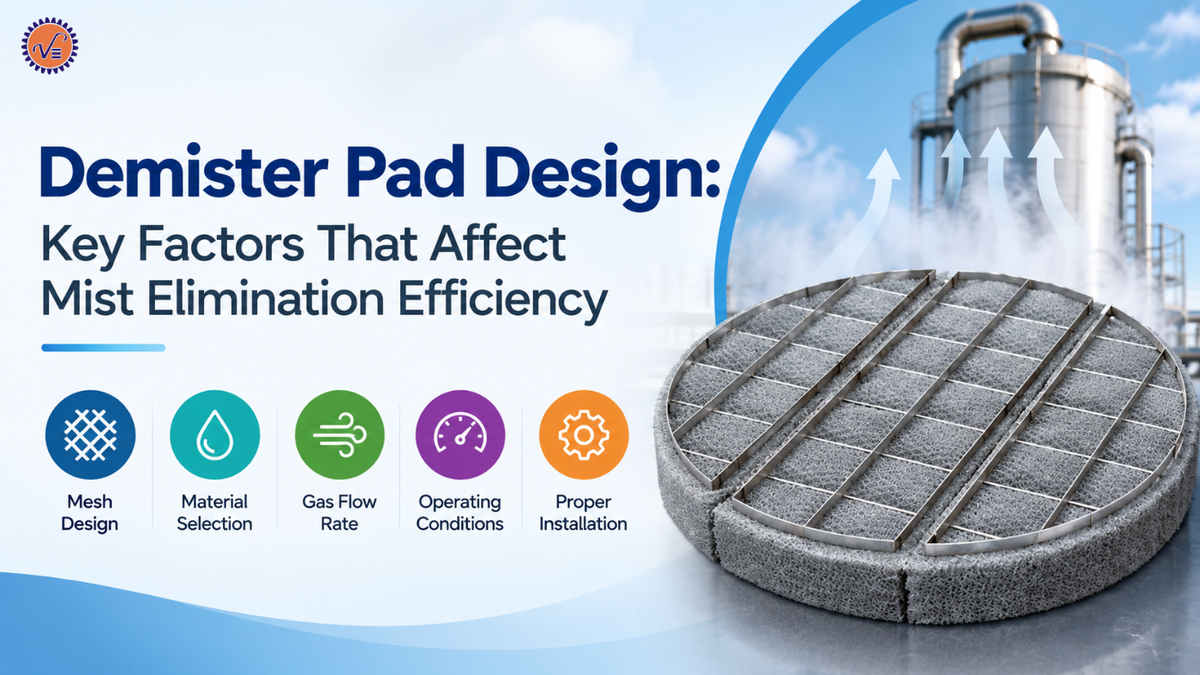 Demister Pad Design:
Key Factors That Affect
Mist Elimination Efficiency

Mesh
Design

Material
Selection

Gas Flow
Rate

Operating
Conditions

Proper
Installation